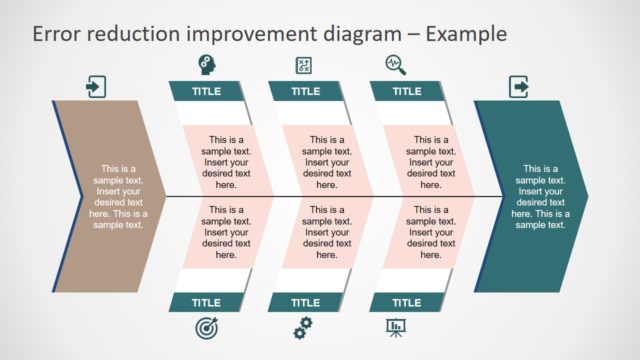 Error reduction improvement diagram – Example

This is a sample text. Insert your desired text here. This is a sample text.

TITLE

This is a sample text. Insert your desired text here.

This is a sample text. Insert your desired text here.

TITLE

TITLE

This is a sample text. Insert your desired text here.

This is a sample text. Insert your desired text here.

TITLE

TITLE

This is a sample text. Insert your desired text here.

This is a sample text. Insert your desired text here.

TITLE

This is a sample text. Insert your desired text here. This is a sample text.